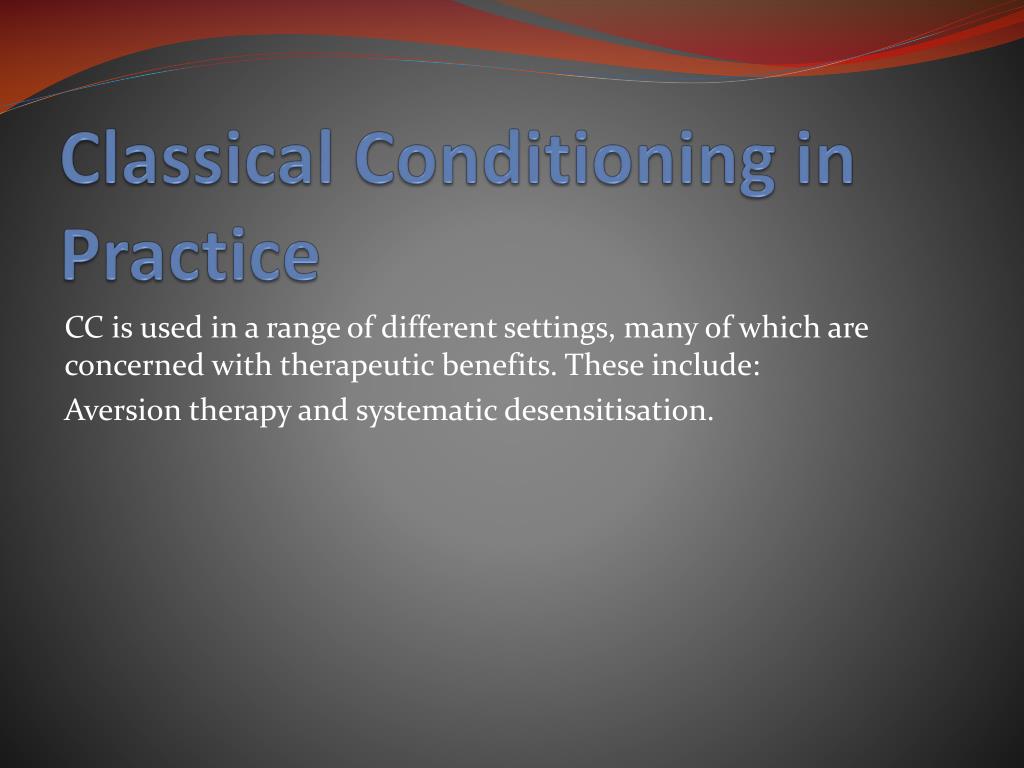 Classical Conditioning in Practice

CC is used in a range of different settings, many of which are concerned with therapeutic benefits. These include:

Aversion therapy and systematic desensitisation.